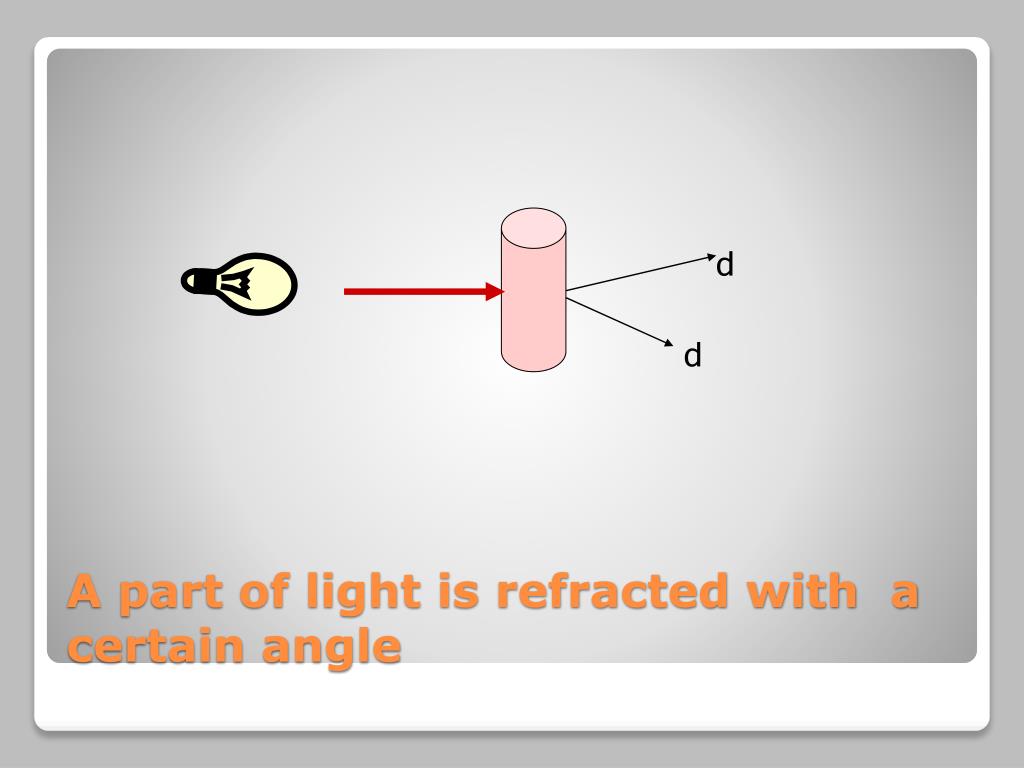 d

d

A part of light is refracted with a certain angle